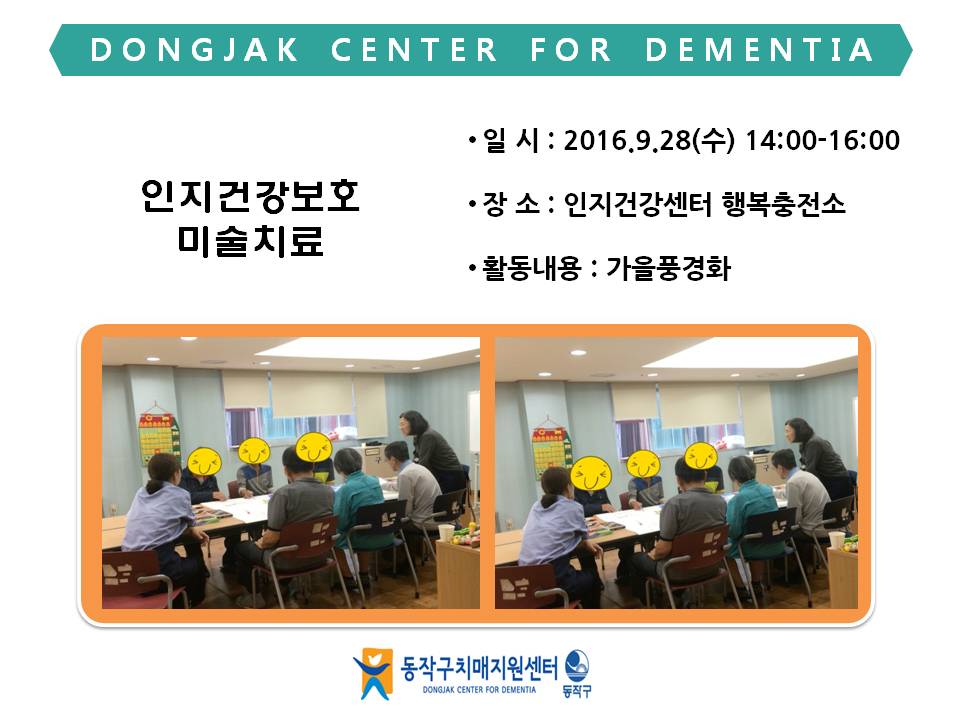 DONGJAK CENTER FOR DEMENTIA

인지건강보호
미술치료

• 일 시 : 2016.9.28(수) 14:00-16:00

• 장 소 : 인지건강센터 행복충전소

• 활동내용 : 가을풍경화

동작구치매지원센터
DONGJAK CENTER FOR DEMENTIA
동작구